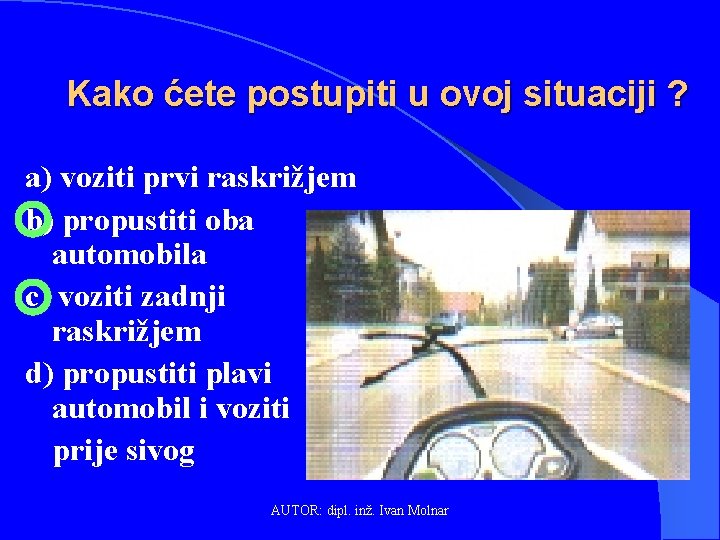 Kako ćete postupiti u ovoj situaciji ?

a) voziti prvi raskrižjem

b) propustiti oba automobila

c) voziti zadnji raskrižjem

d) propustiti plavi automobil i voziti prije sivog

AUTOR: dipl. inž. Ivan Molnar